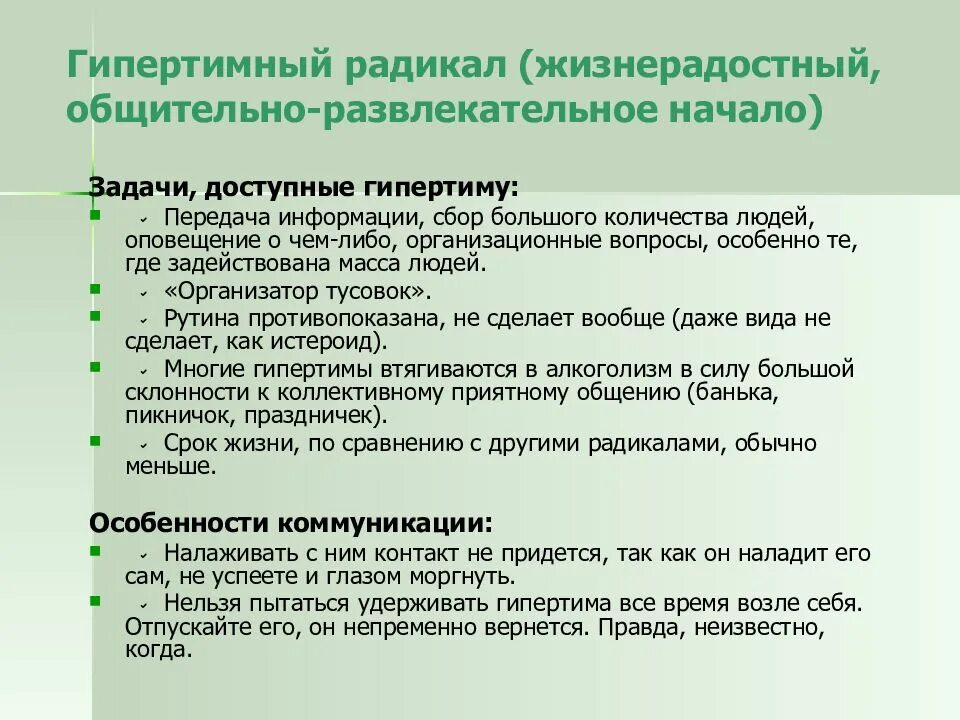 Гипертимный радикал (жизнерадостный, общительно-развлекательное начало)

Задачи, доступные гипертиму:

- Передача информации, сбор большого количества людей, оповещение о чем-либо, организационные вопросы, особенно те, где задействована масса людей.
- «Организатор тусовок».
- Рутина противопоказана, не сделает вообще (даже вида не сделает, как истероид).
- Многие гипертимы втягиваются в алкоголизм в силу большой склонности к коллективному приятному общению (банька, пикничок, праздничек).
- Срок жизни, по сравнению с другими радикалами, обычно меньше.

Особенности коммуникации:

- Налаживать с ним контакт не придется, так как он наладит его сам, не успеете и глазом моргнуть.
- Нельзя пытаться удерживать гипертима все время возле себя. Отпускайте его, он непременно вернется. Правда, неизвестно, когда.